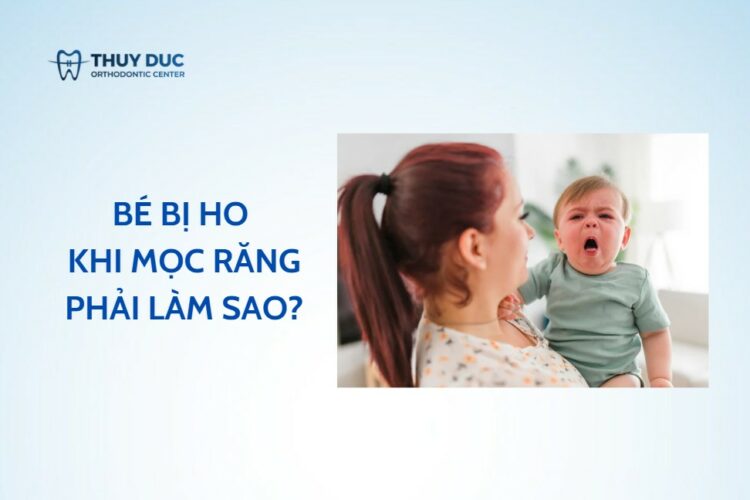 THUY DUC
ORTHODONTIC CENTER

BÉ BỊ HO
KHI MỌC RĂNG
PHẢI LÀM SAO?